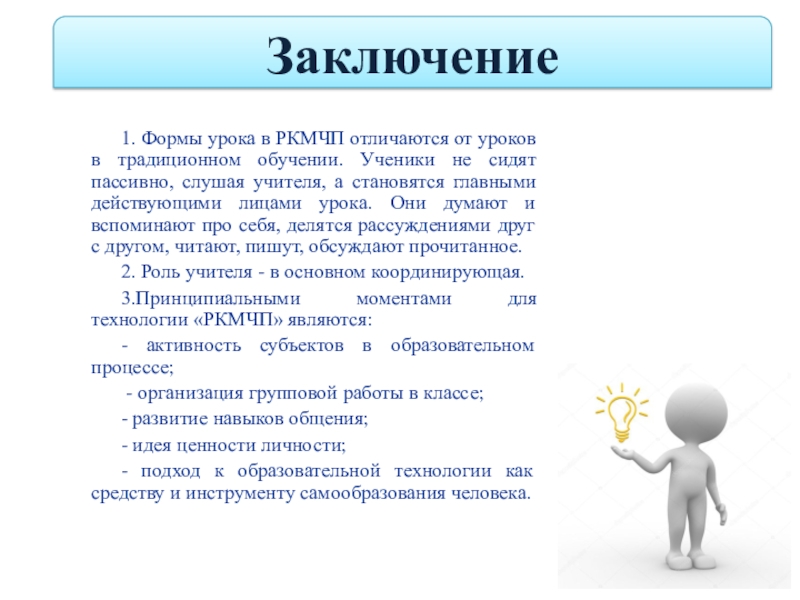 Заключение

1. Формы урока в РКМЧП отличаются от уроков в традиционном обучении. Ученики не сидят пассивно, слушая учителя, а становятся главными действующими лицами урока. Они думают и вспоминают про себя, делятся рассуждениями друг с другом, читают, пишут, обсуждают прочитанное.

2. Роль учителя - в основном координирующая.

3.Принципиальными моментами для технологии «РКМЧП» являются:

- активность субъектов в образовательном процессе;

- организация групповой работы в классе;

- развитие навыков общения;

- идея ценности личности;

- подход к образовательной технологии как средству и инструменту самообразования человека.